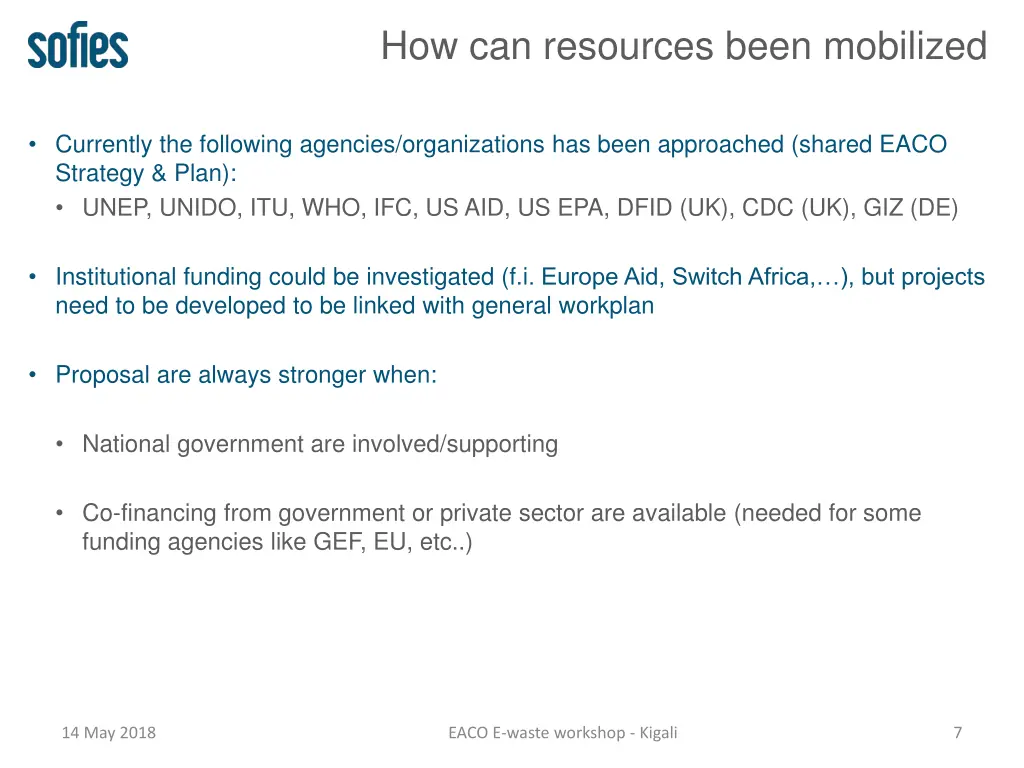 sofies

How can resources been mobilized

• Currently the following agencies/organizations has been approached (shared EACO Strategy & Plan):
• UNEP, UNIDO, ITU, WHO, IFC, US AID, US EPA, DFID (UK), CDC (UK), GIZ (DE)

• Institutional funding could be investigated (f.i. Europe Aid, Switch Africa,…), but projects need to be developed to be linked with general workplan

• Proposal are always stronger when:

• National government are involved/supporting

• Co-financing from government or private sector are available (needed for some funding agencies like GEF, EU, etc..)

14 May 2018

EACO E-waste workshop - Kigali

7